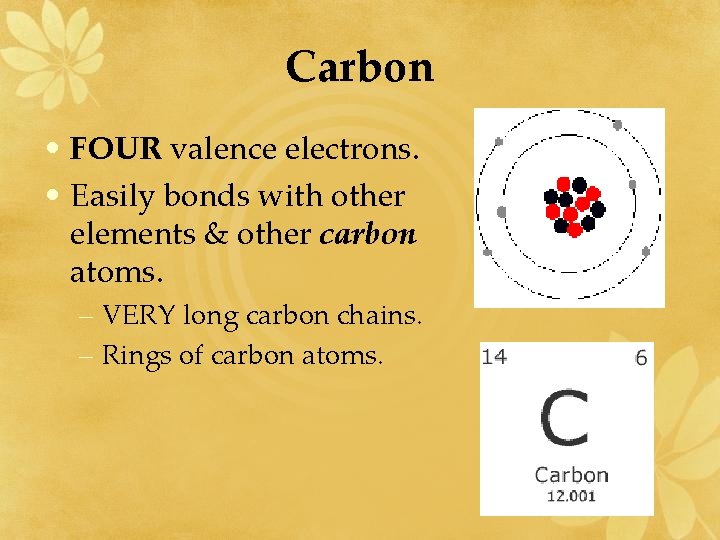 Carbon

• FOUR valence electrons.
• Easily bonds with other elements & other carbon atoms.
– VERY long carbon chains.
– Rings of carbon atoms.

14
6
C
Carbon
12.001